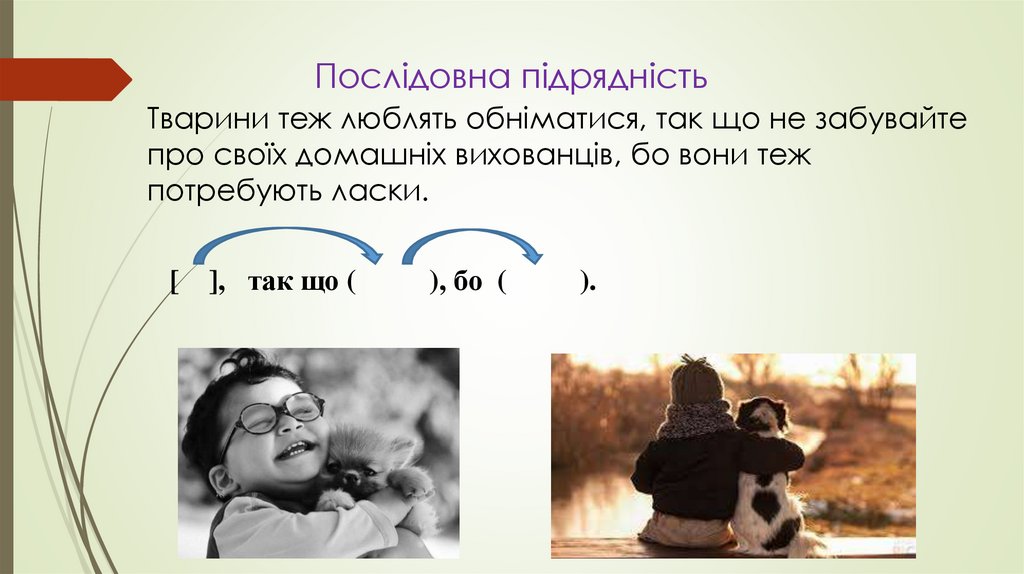 Послідовна підрядність

Тварини теж люблять обніматися, так що не забувайте про своїх домашніх вихованців, бо вони теж потребують ласки.

[ ], так що ( ), бо ( ).